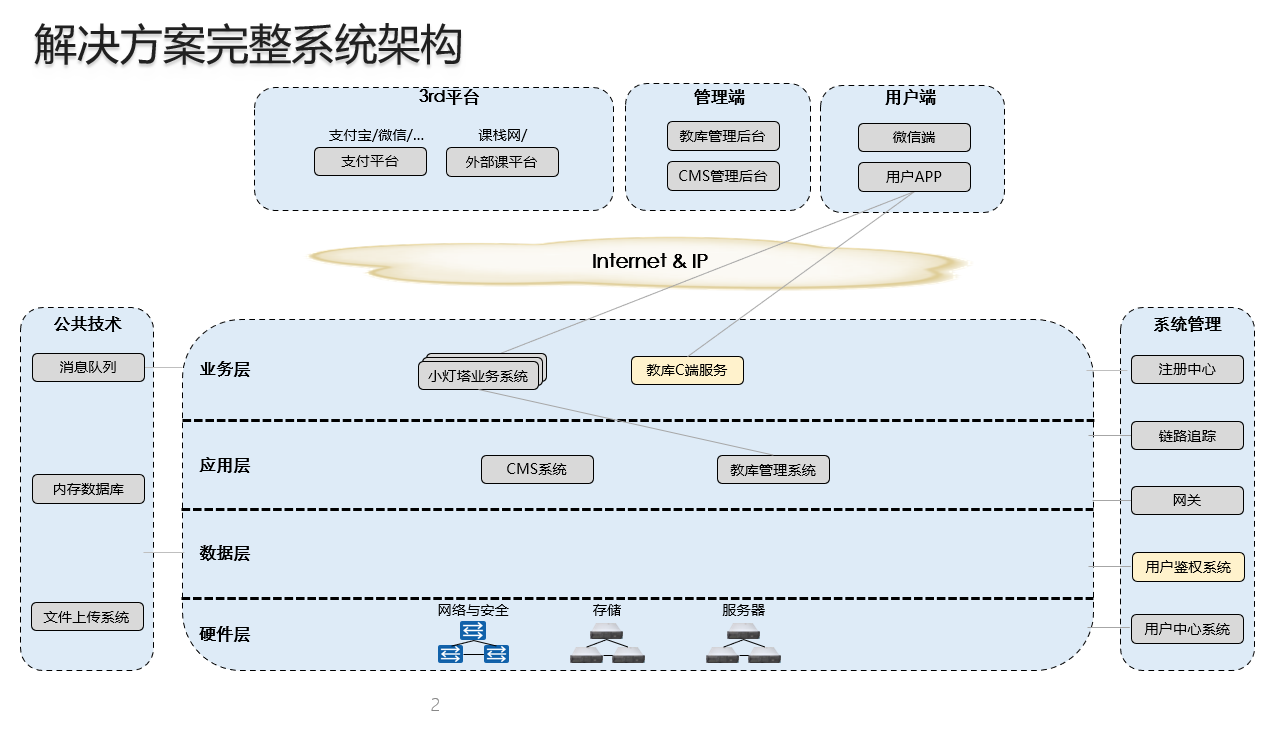 解决方案完整系统架构

3rd平台

支付宝/微信/...
支付平台

课栈网/
外部课平台

管理端

教库管理后台

CMS管理后台

用户端

微信端

用户APP

Internet & IP

公共技术

消息队列

内存数据库

文件上传系统

业务层

小灯塔业务系统

教库C端服务

应用层

CMS系统

教库管理系统

数据层

硬件层

网络与安全

存储

服务器

系统管理

注册中心

链路追踪

网关

用户鉴权系统

用户中心系统

2